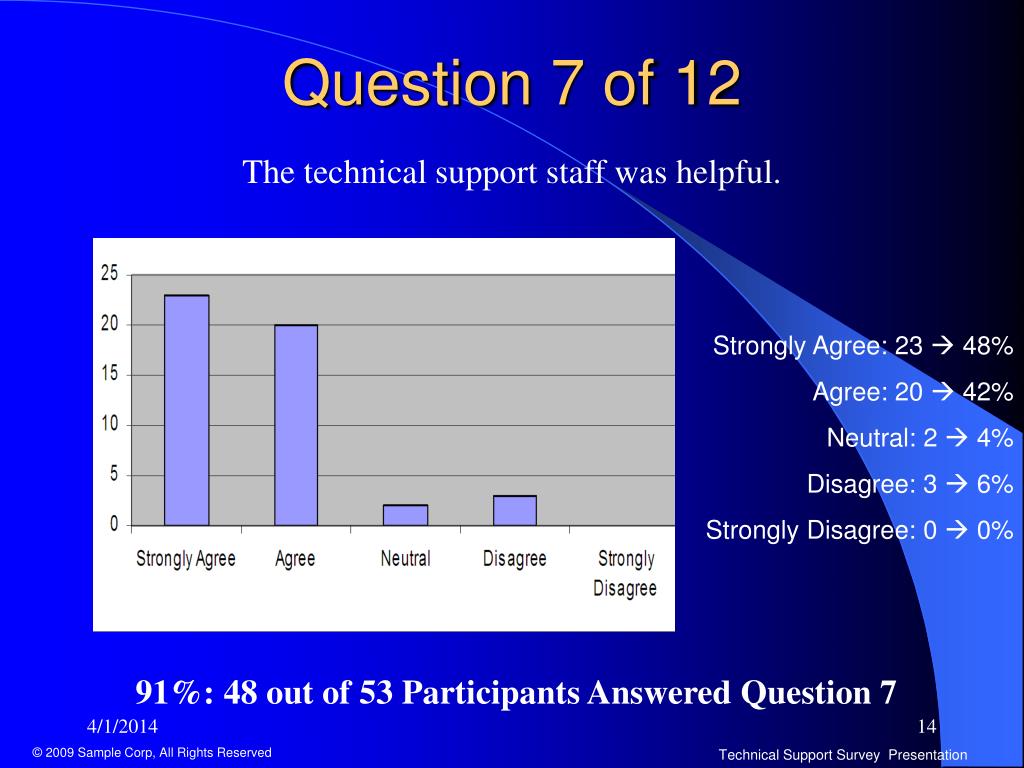 Question 7 of 12

The technical support staff was helpful.

25
20
15
10
5
0

Strongly Agree
Agree
Neutral
Disagree
Strongly Disagree

Strongly Agree: 23 → 48%
Agree: 20 → 42%
Neutral: 2 → 4%
Disagree: 3 → 6%
Strongly Disagree: 0 → 0%

91%: 48 out of 53 Participants Answered Question 7

4/1/2014

14

© 2009 Sample Corp, All Rights Reserved

Technical Support Survey Presentation